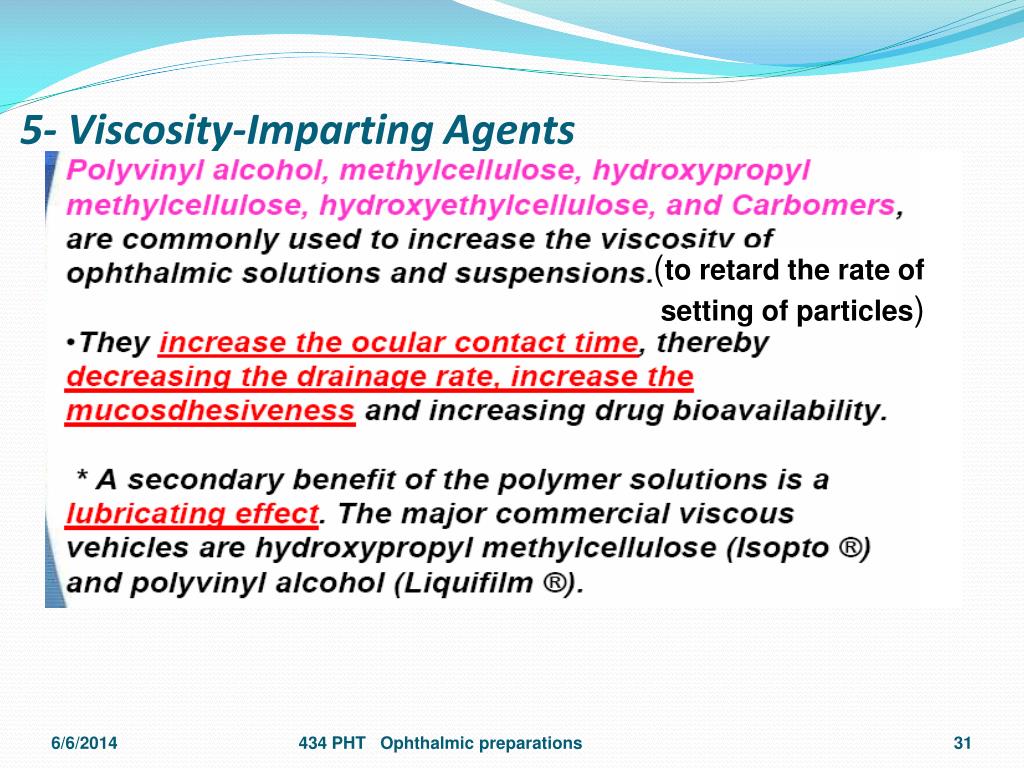 5- Viscosity-Imparting Agents

Polyvinyl alcohol, methylcellulose, hydroxypropyl methylcellulose, hydroxyethylcellulose, and Carbomers, are commonly used to increase the viscosity of ophthalmic solutions and suspensions.(to retard the rate of setting of particles)

•They increase the ocular contact time, thereby decreasing the drainage rate, increase the mucosdhesiveness and increasing drug bioavailability.

* A secondary benefit of the polymer solutions is a lubricating effect. The major commercial viscous vehicles are hydroxypropyl methylcellulose (Isopto ®) and polyvinyl alcohol (Liquifilm ®).

6/6/2014 434 PHT Ophthalmic preparations 31